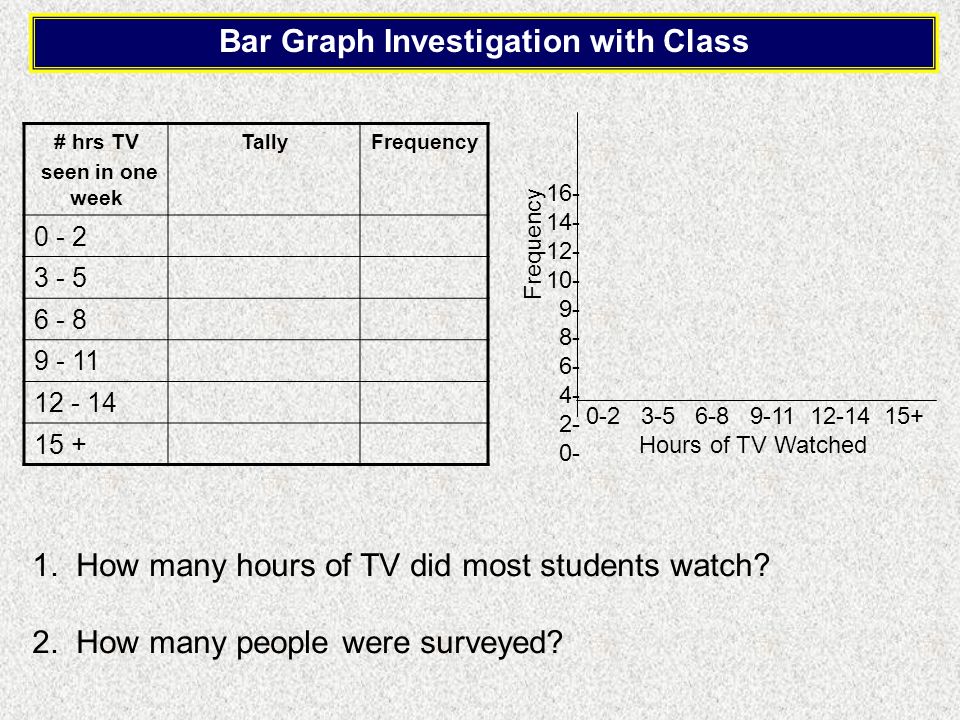 Bar Graph Investigation with Class

| # hrs TV seen in one week | Tally | Frequency |
|---|---|---|
| 0 - 2 | | |
| 3 - 5 | | |
| 6 - 8 | | |
| 9 - 11 | | |
| 12 - 14 | | |
| 15 + | | |

Frequency
16-
14-
12-
10-
9-
8-
6-
4-
2-
0-
0-2 3-5 6-8 9-11 12-14 15+
Hours of TV Watched

1. How many hours of TV did most students watch?

2. How many people were surveyed?